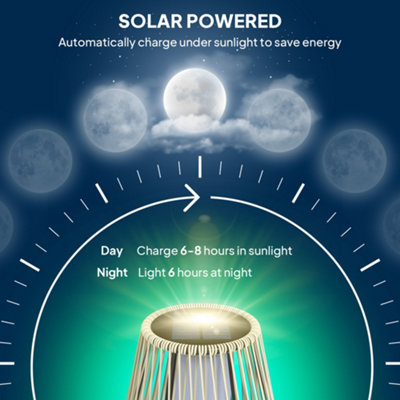 SOLAR POWERED

Automatically charge under sunlight to save energy

Day Charge 6-8 hours in sunlight

Night Light 6 hours at night